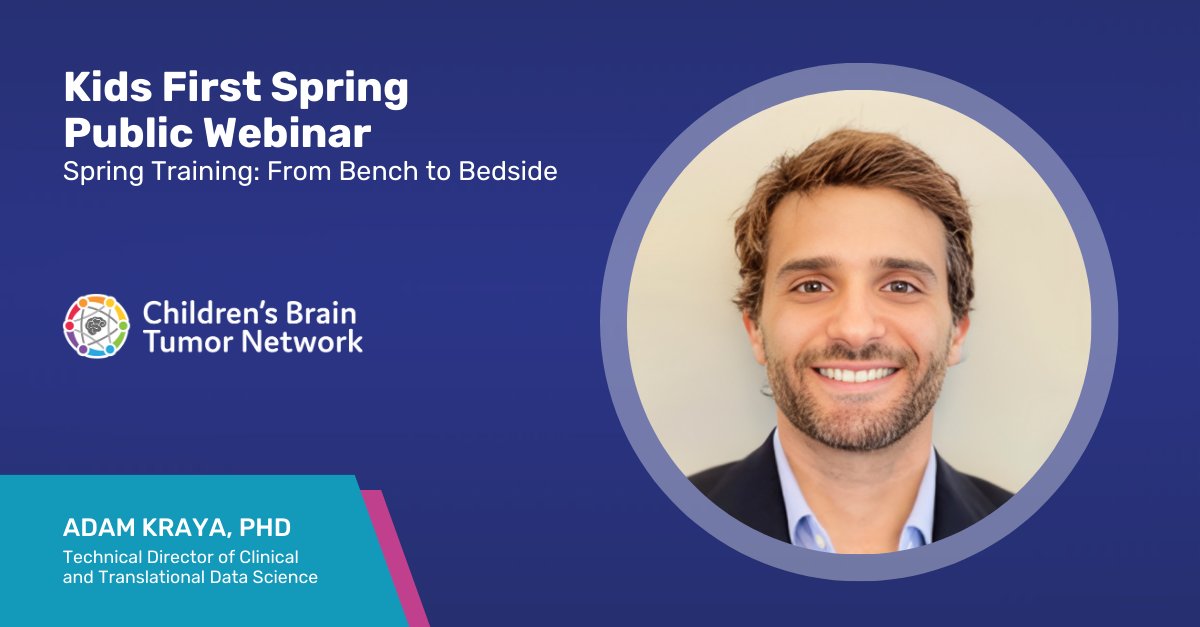 Kids First Spring Public Webinar
Spring Training: From Bench to Bedside

Children's Brain Tumor Network

ADAM KRAYA, PHD
Technical Director of Clinical and Translational Data Science